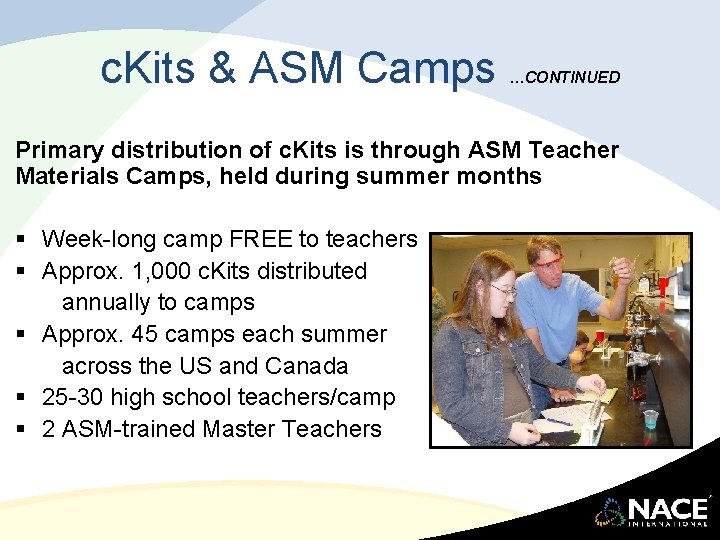 cKits & ASM Camps ...CONTINUED

Primary distribution of cKits is through ASM Teacher Materials Camps, held during summer months

▪ Week-long camp FREE to teachers
▪ Approx. 1,000 cKits distributed annually to camps
▪ Approx. 45 camps each summer across the US and Canada
▪ 25-30 high school teachers/camp
▪ 2 ASM-trained Master Teachers

NACE INTERNATIONAL